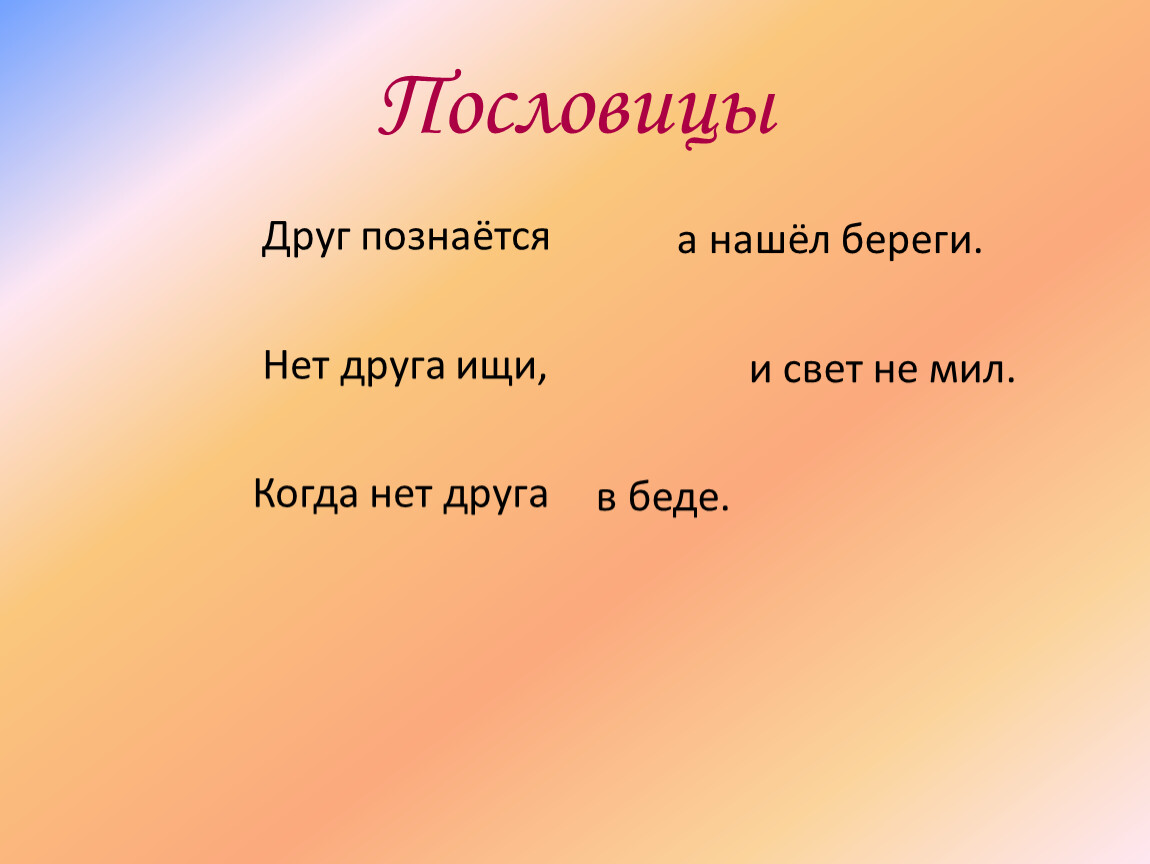 Пословицы

Друг познаётся

Нет друга ищи,

Когда нет друга

а нашёл береги.

и свет не мил.

в беде.